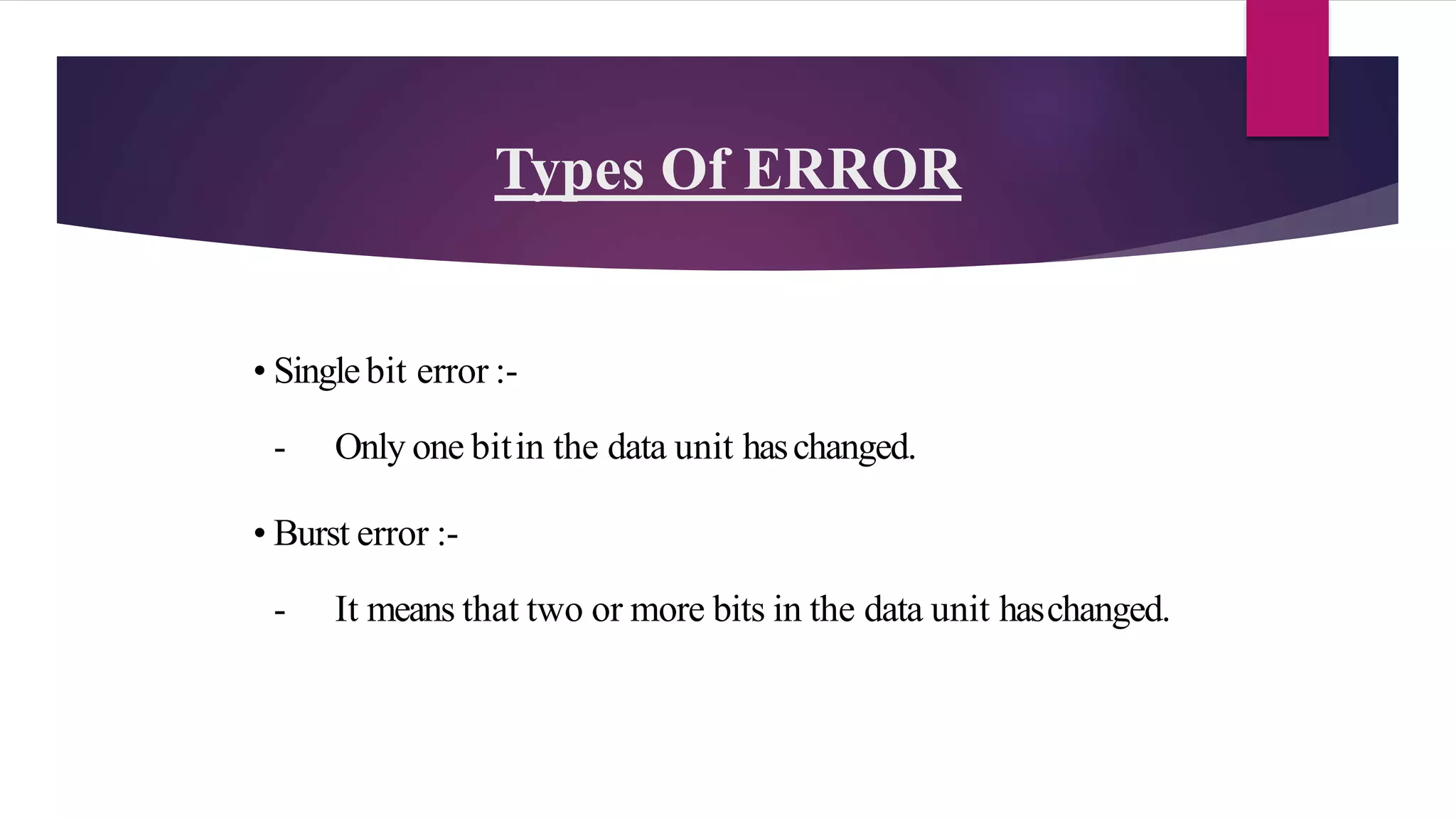 Types Of ERROR

• Single bit error :-

- Only one bit in the data unit has changed.

• Burst error :-

- It means that two or more bits in the data unit has changed.